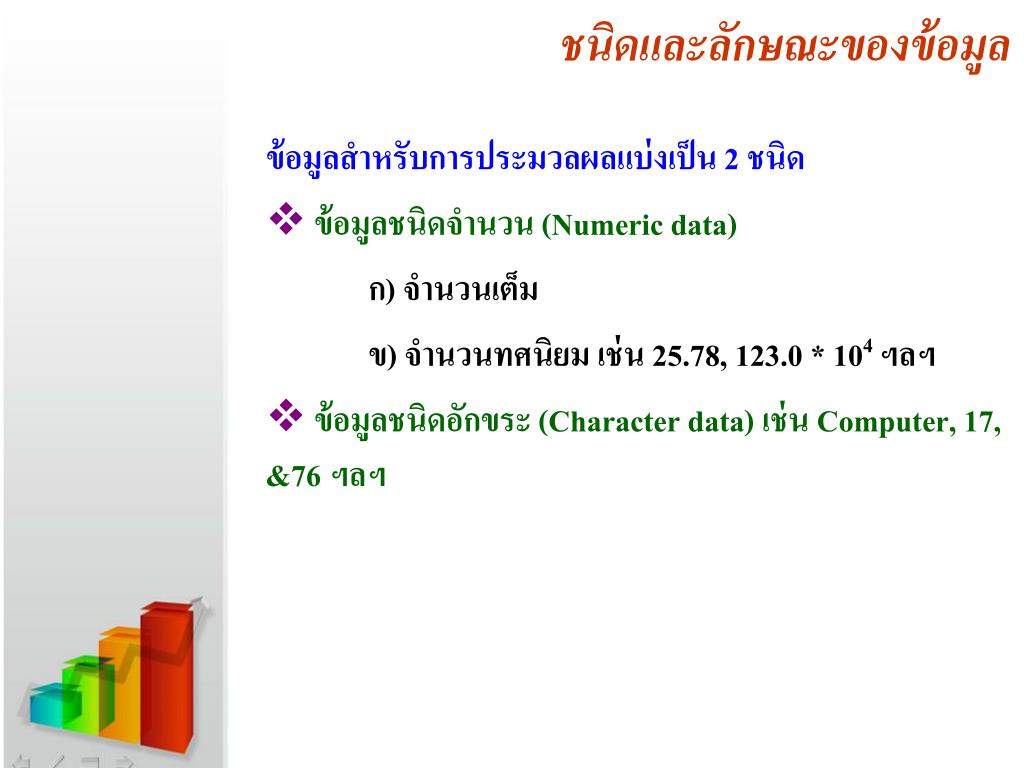 ชนิดและลักษณะของข้อมูล

ข้อมูลสำหรับการประมวลผลแบ่งเป็น 2 ชนิด

❖ ข้อมูลชนิดจำนวน (Numeric data)

ก) จำนวนเต็ม

ข) จำนวนทศนิยม เช่น 25.78, 123.0 * $10^4$ ฯลฯ

❖ ข้อมูลชนิดอักขระ (Character data) เช่น Computer, 17, &76 ฯลฯ